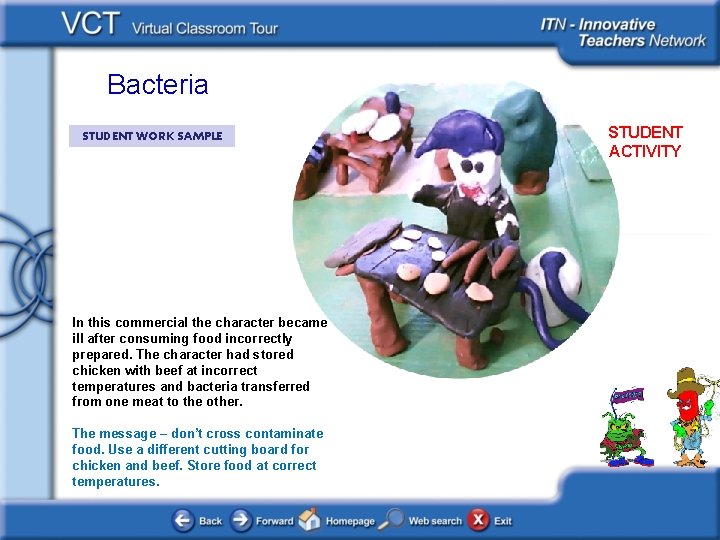 VCT Virtual Classroom Tour

ITN - Innovative Teachers Network

Bacteria

STUDENT WORK SAMPLE

STUDENT ACTIVITY

In this commercial the character became ill after consuming food incorrectly prepared. The character had stored chicken with beef at incorrect temperatures and bacteria transferred from one meat to the other.

The message – don't cross contaminate food. Use a different cutting board for chicken and beef. Store food at correct temperatures.

Back Forward Homepage Web search Exit